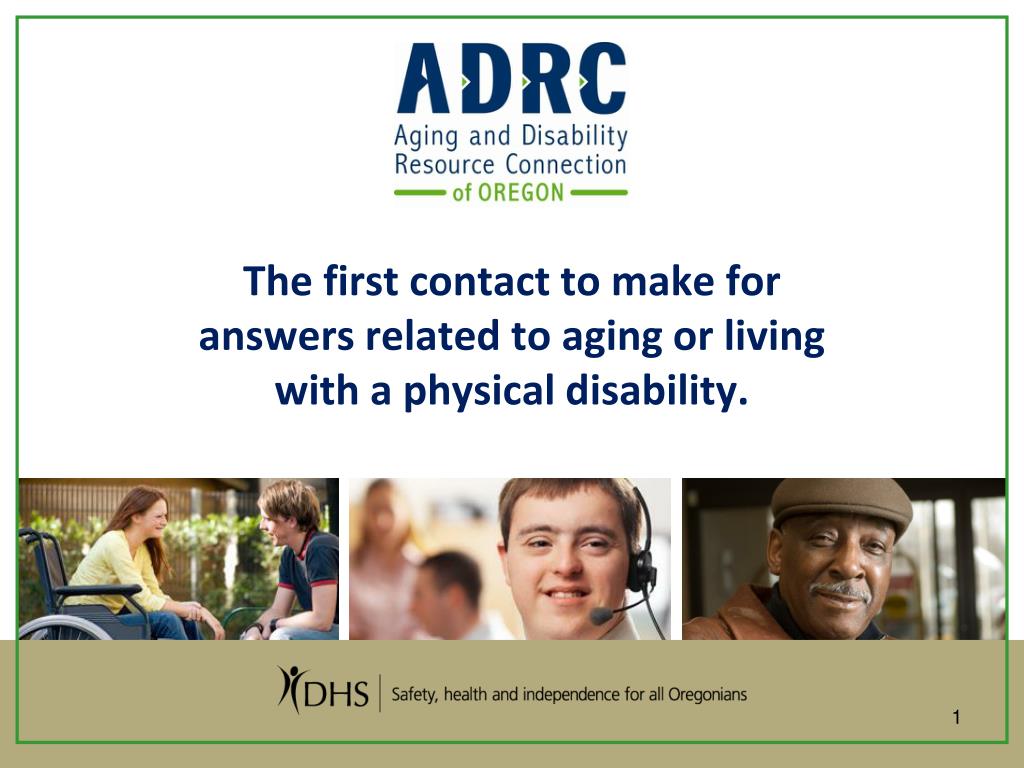 ADRC
Aging and Disability Resource Connection
of OREGON

The first contact to make for answers related to aging or living with a physical disability.

DHS | Safety, health and independence for all Oregonians

1